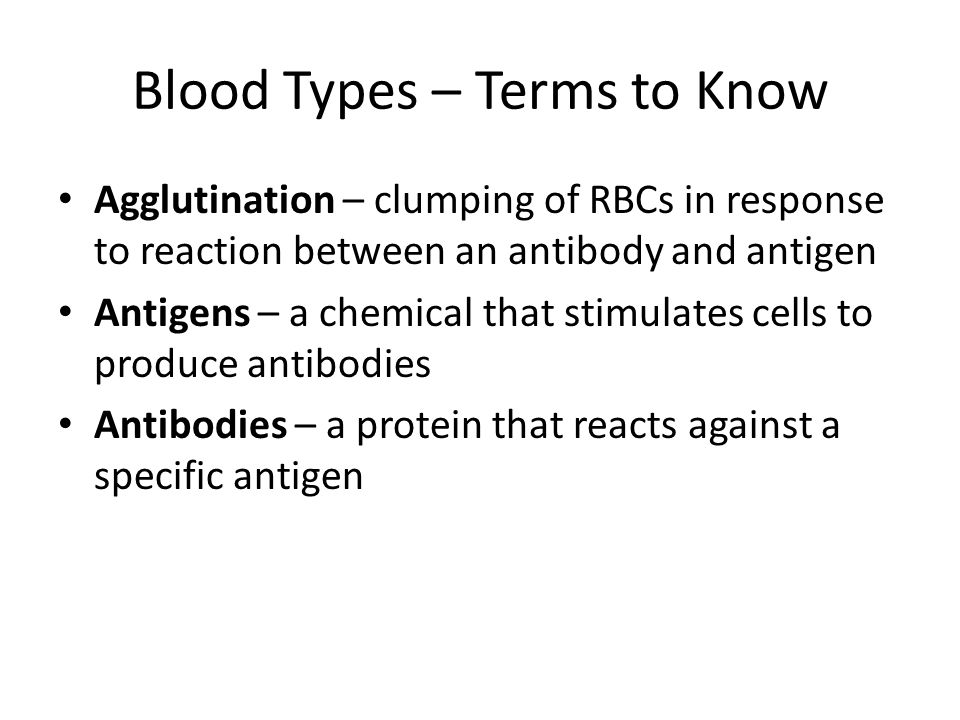 Blood Types – Terms to Know

• Agglutination – clumping of RBCs in response to reaction between an antibody and antigen
• Antigens – a chemical that stimulates cells to produce antibodies
• Antibodies – a protein that reacts against a specific antigen